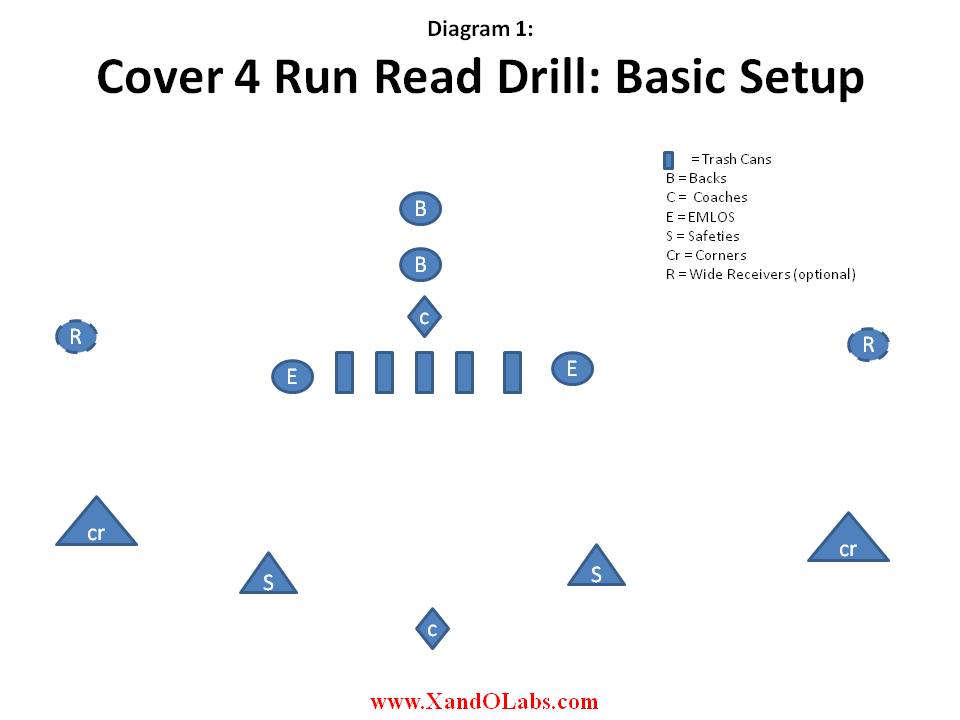 Diagram 1:

Cover 4 Run Read Drill: Basic Setup

= Trash Cans
B = Backs
C = Coaches
E = EMLOS
S = Safeties
Cr = Corners
R = Wide Receivers (optional)

B

B

c

R

R

E

E

cr

cr

S

S

c

www.XandOLabs.com